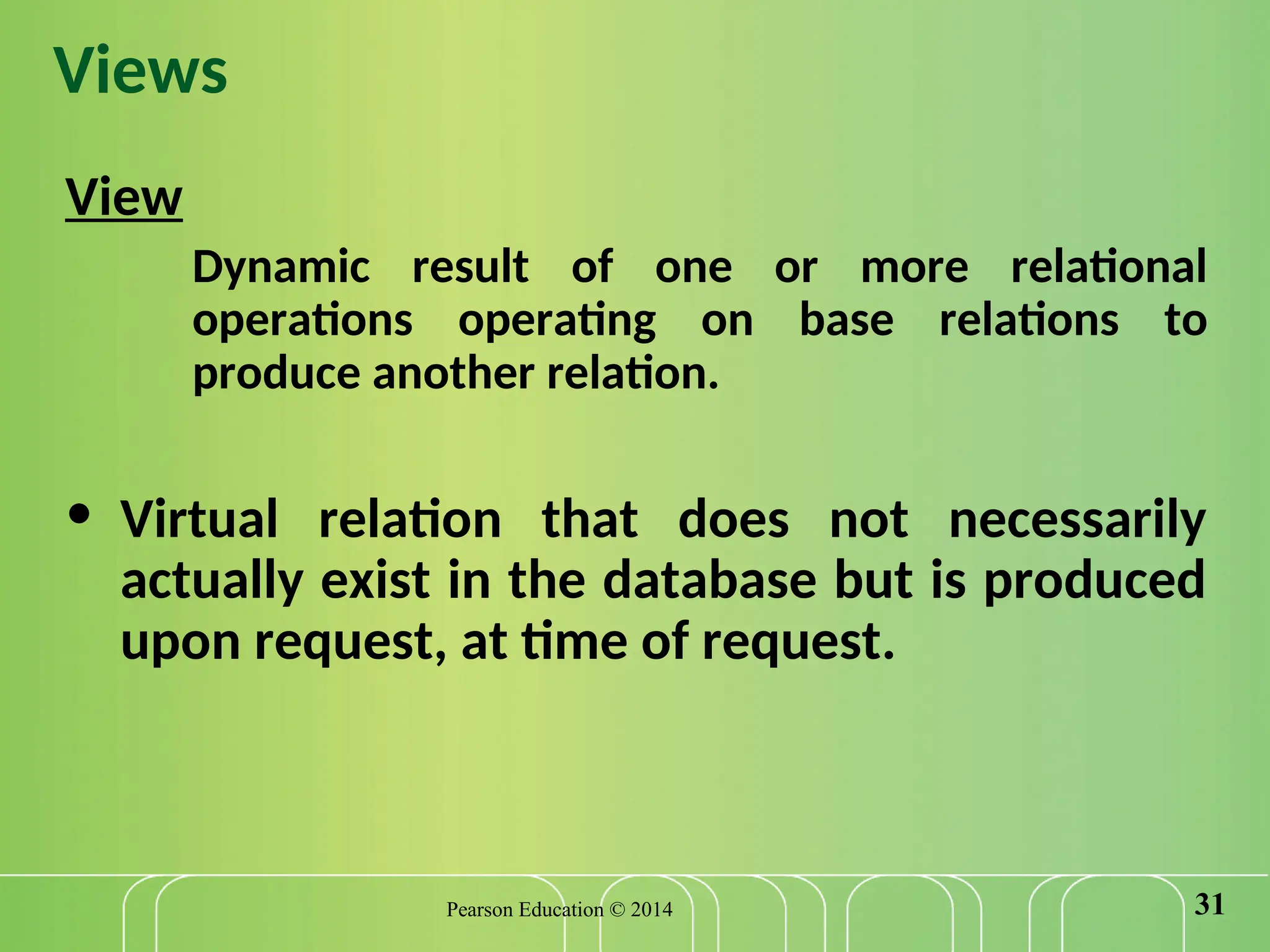 Views

View

Dynamic result of one or more relational operations operating on base relations to produce another relation.

• Virtual relation that does not necessarily actually exist in the database but is produced upon request, at time of request.

Pearson Education © 2014

31